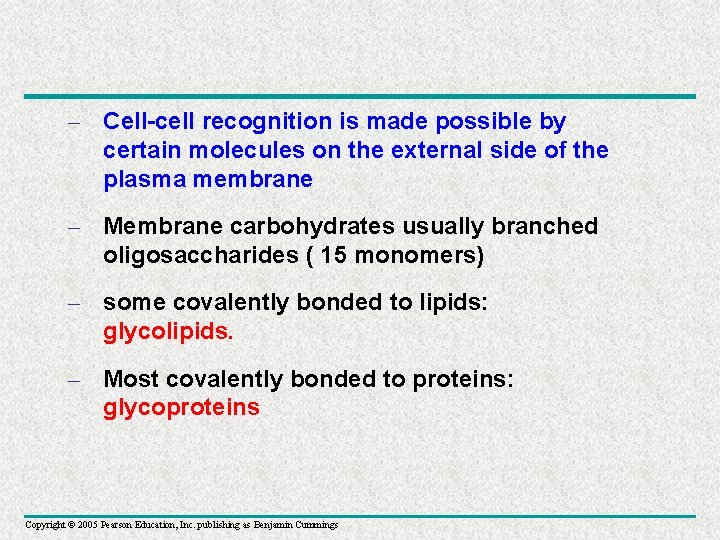 – Cell-cell recognition is made possible by certain molecules on the external side of the plasma membrane

– Membrane carbohydrates usually branched oligosaccharides ( 15 monomers)

– some covalently bonded to lipids: glycolipids.

– Most covalently bonded to proteins: glycoproteins

Copyright © 2005 Pearson Education, Inc. publishing as Benjamin Cummings